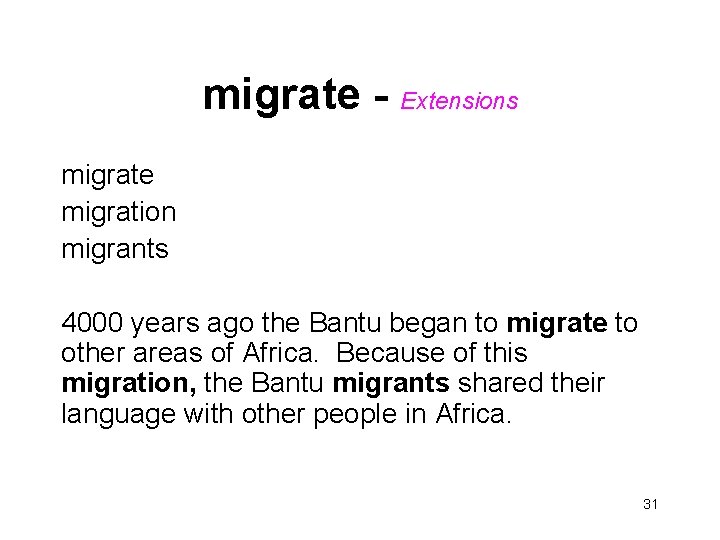 migrate - Extensions

migrate
migration
migrants

4000 years ago the Bantu began to migrate to other areas of Africa. Because of this migration, the Bantu migrants shared their language with other people in Africa.

31